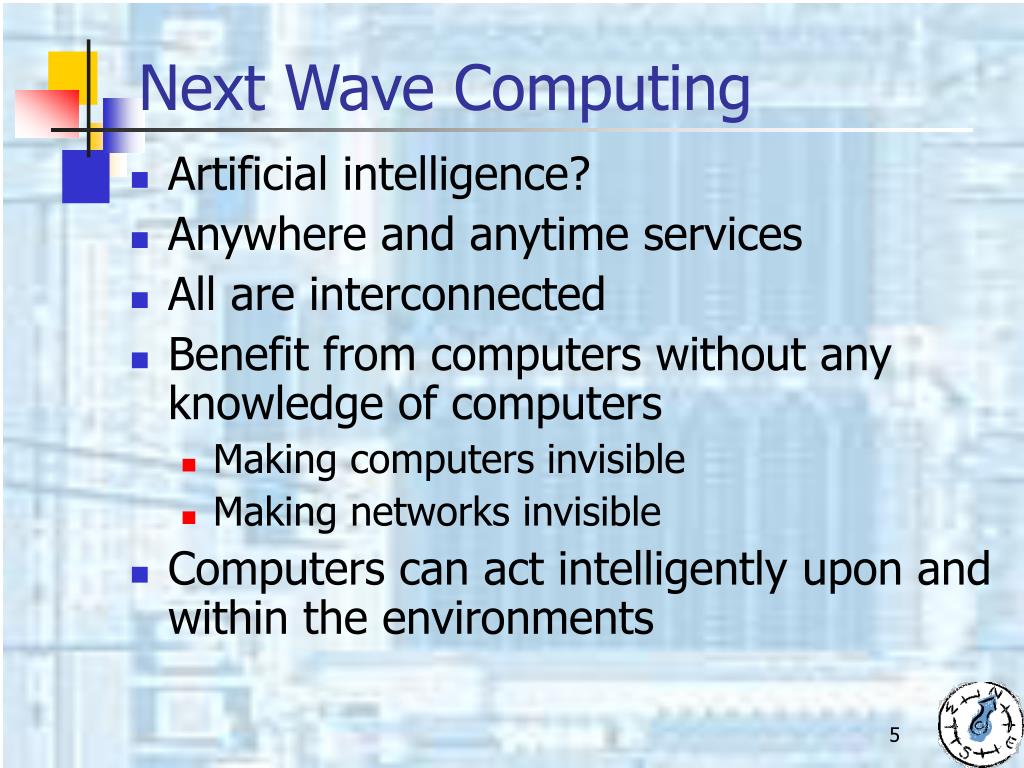 Next Wave Computing

- Artificial intelligence?
- Anywhere and anytime services
- All are interconnected
- Benefit from computers without any knowledge of computers
  - Making computers invisible
  - Making networks invisible
- Computers can act intelligently upon and within the environments

5